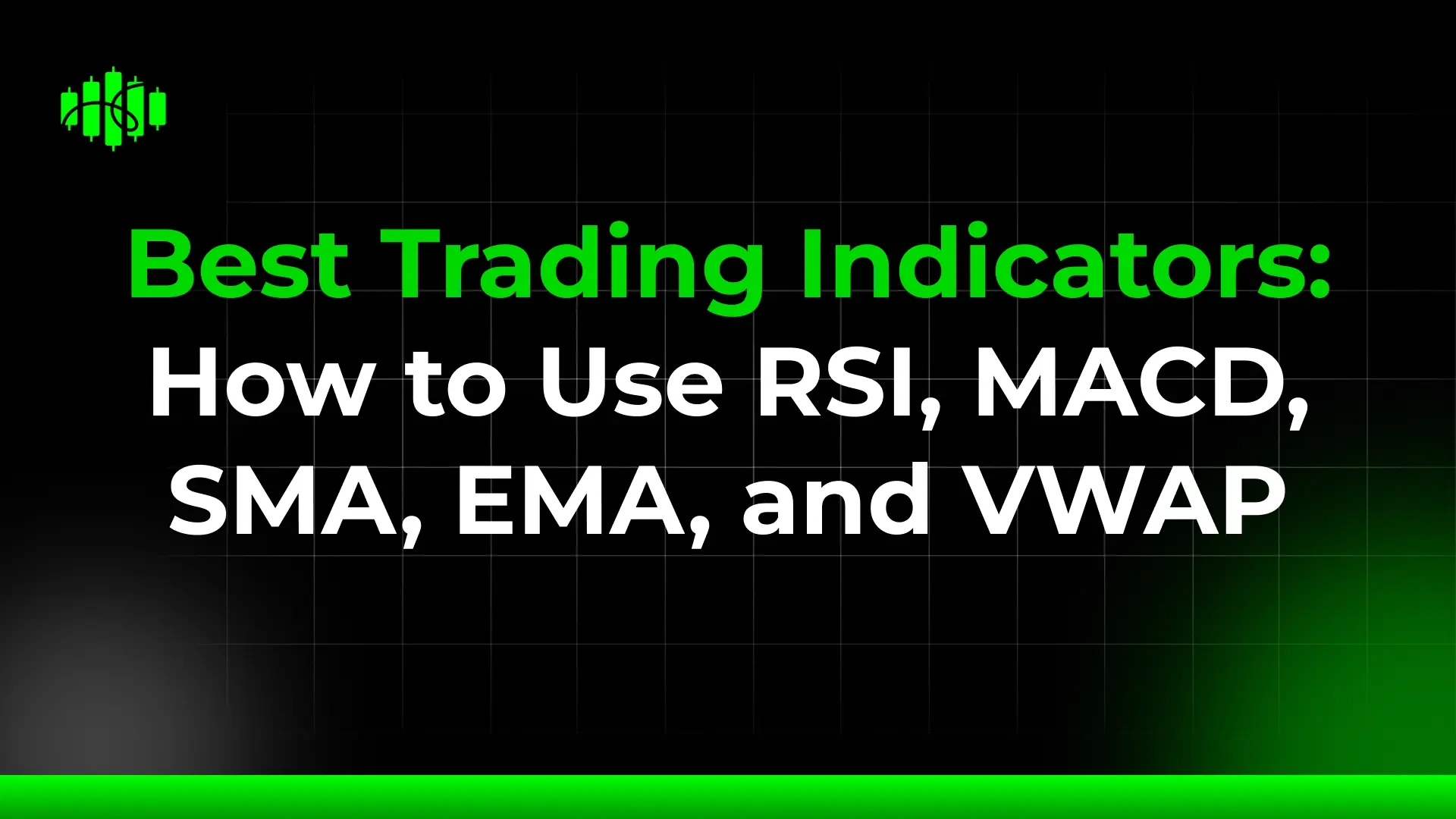 Best Trading Indicators:
How to Use RSI, MACD, SMA, EMA, and VWAP